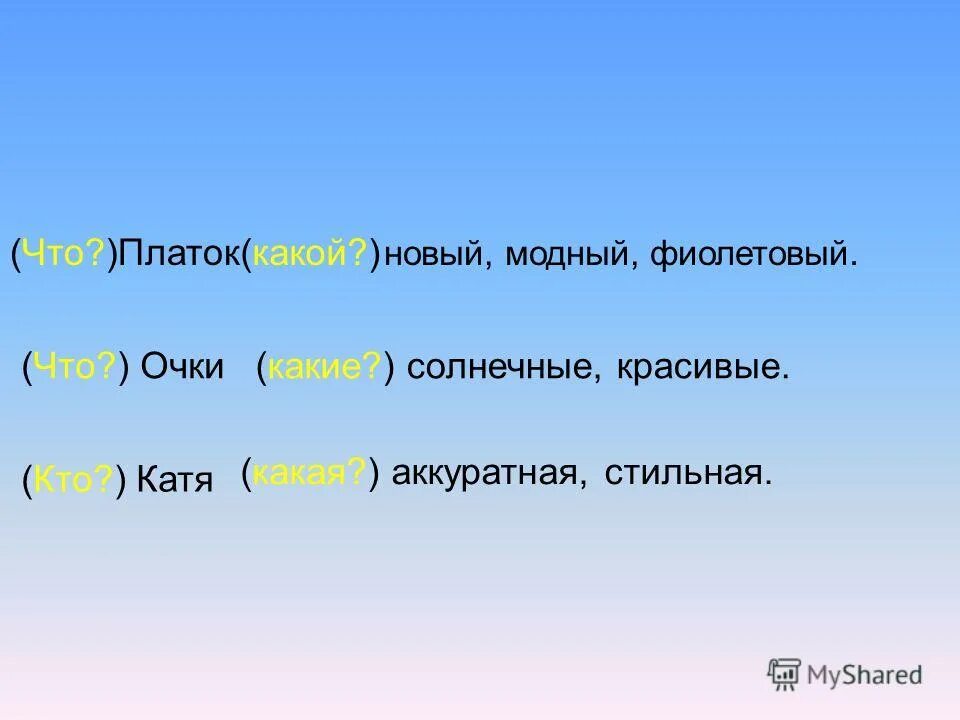 (Что?)Платок(какой?)новый, модный, фиолетовый.

(Что?) Очки (какие?) солнечные, красивые.

(Кто?) Катя (какая?) аккуратная, стильная.

MyShared